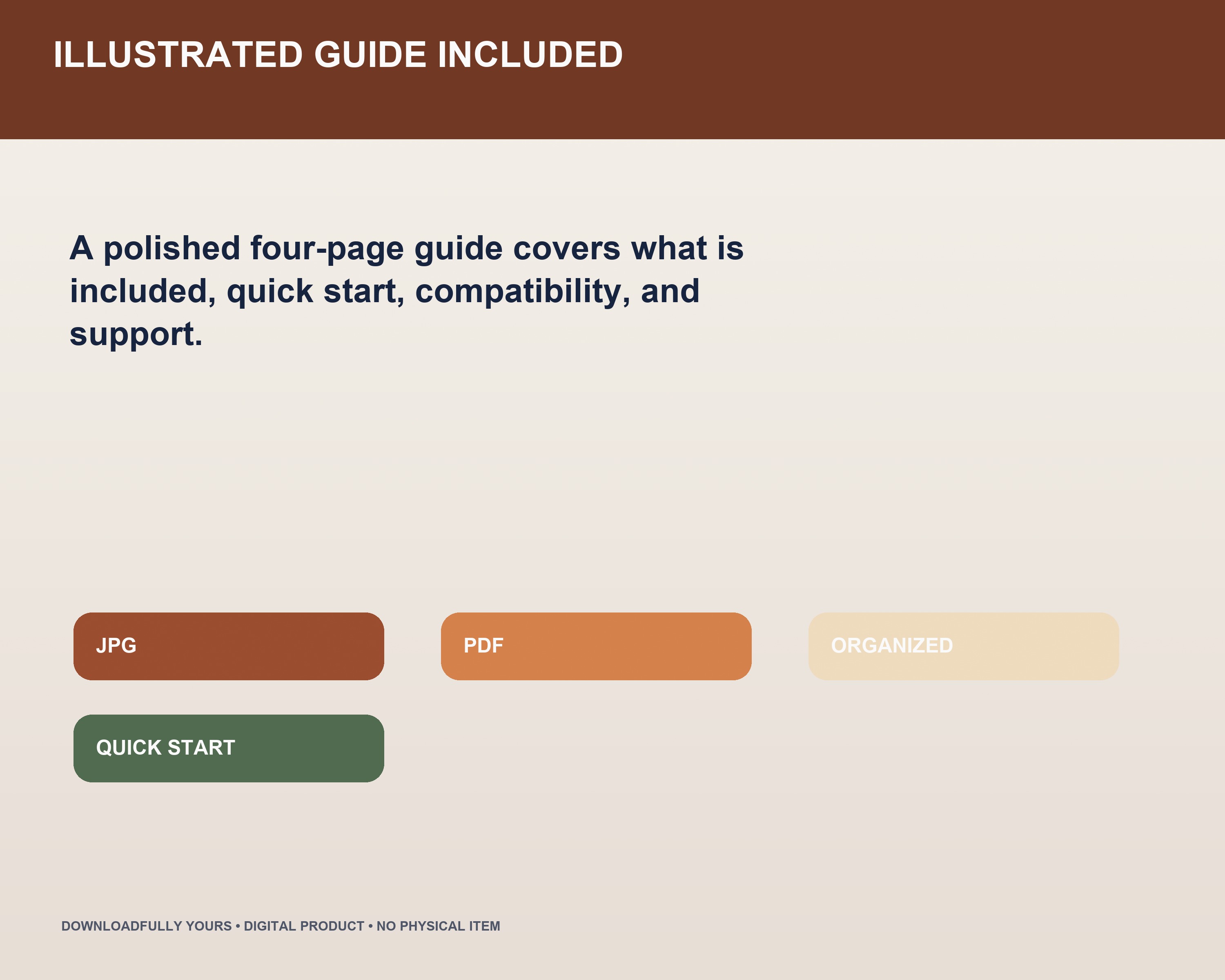 ILLUSTRATED GUIDE INCLUDED

A polished four-page guide covers what is included, quick start, compatibility, and support.

JPG

PDF

ORGANIZED

QUICK START

DOWNLOADFULLY YOURS • DIGITAL PRODUCT • NO PHYSICAL ITEM